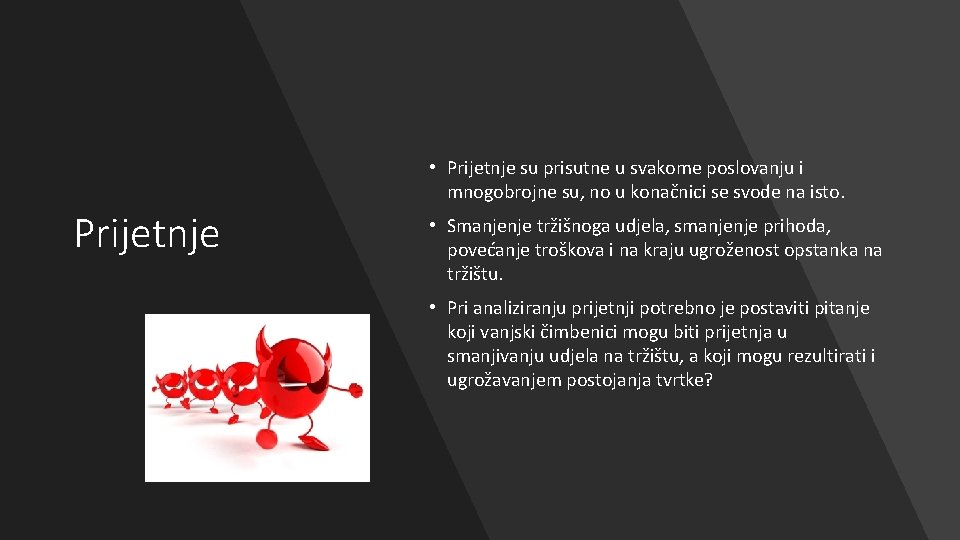 Prijetnje

• Prijetnje su prisutne u svakome poslovanju i mnogobrojne su, no u konačnici se svode na isto.

• Smanjenje tržišnoga udjela, smanjenje prihoda, povećanje troškova i na kraju ugroženost opstanka na tržištu.

• Pri analiziranju prijetnji potrebno je postaviti pitanje koji vanjski čimbenici mogu biti prijetnja u smanjivanju udjela na tržištu, a koji mogu rezultirati i ugrožavanjem postojanja tvrtke?